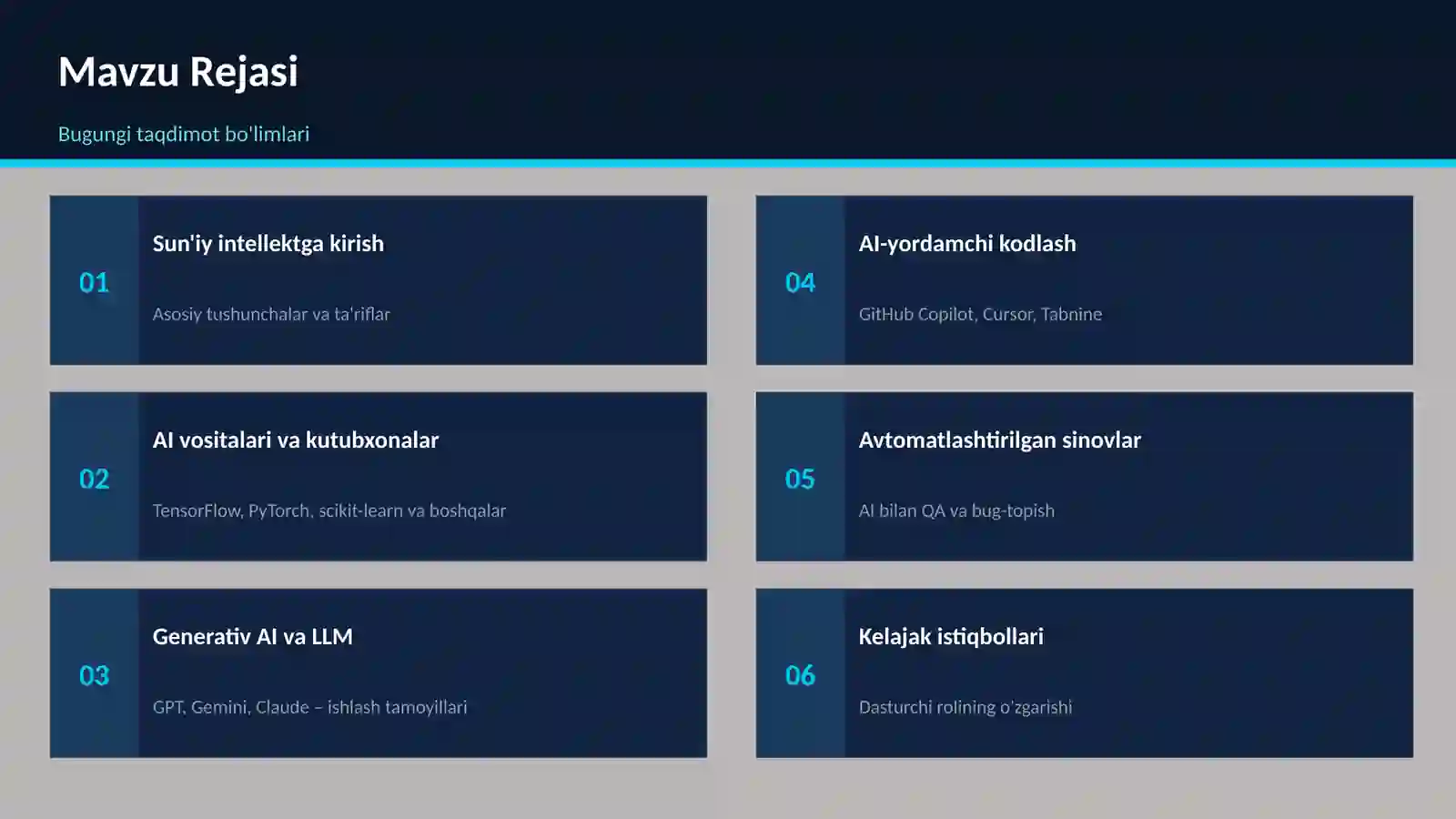 Mavzu Rejasi

Bugungi taqdimot bo'limlari

01
Sun'iy intellektga kirish
Asosiy tushunchalar va ta'riflar

02
AI vositalari va kutubxonalar
TensorFlow, PyTorch, scikit-learn va boshqalar

03
Generativ AI va LLM
GPT, Gemini, Claude – ishlash tamoyillari

04
AI-yordamchi kodlash
GitHub Copilot, Cursor, Tabnine

05
Avtomatlashtirilgan sinovlar
AI bilan QA va bug-topish

06
Kelajak istiqbollari
Dasturchi rolining o'zgarishi